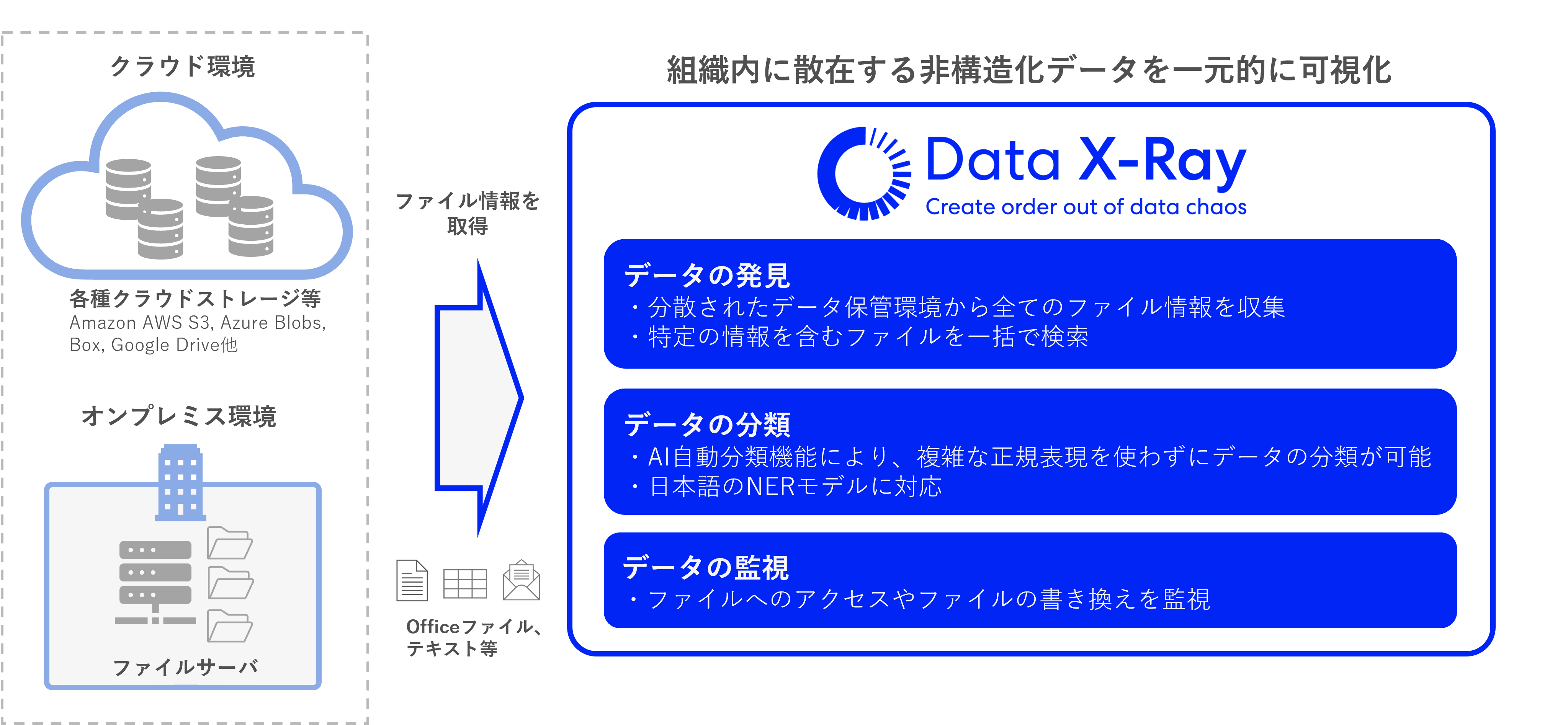 クラウド環境

各種クラウドストレージ等
Amazon AWS S3, Azure Blobs, Box, Google Drive他

オンプレミス環境

ファイルサーバ

ファイル情報を取得

Officeファイル、テキスト等

組織内に散在する非構造化データを一元的に可視化

Data X-Ray
Create order out of data chaos

データの発見
・分散されたデータ保管環境から全てのファイル情報を収集
・特定の情報を含むファイルを一括で検索

データの分類
・AI自動分類機能により、複雑な正規表現を使わずにデータの分類が可能
・日本語のNERモデルに対応

データの監視
・ファイルへのアクセスやファイルの書き換えを監視